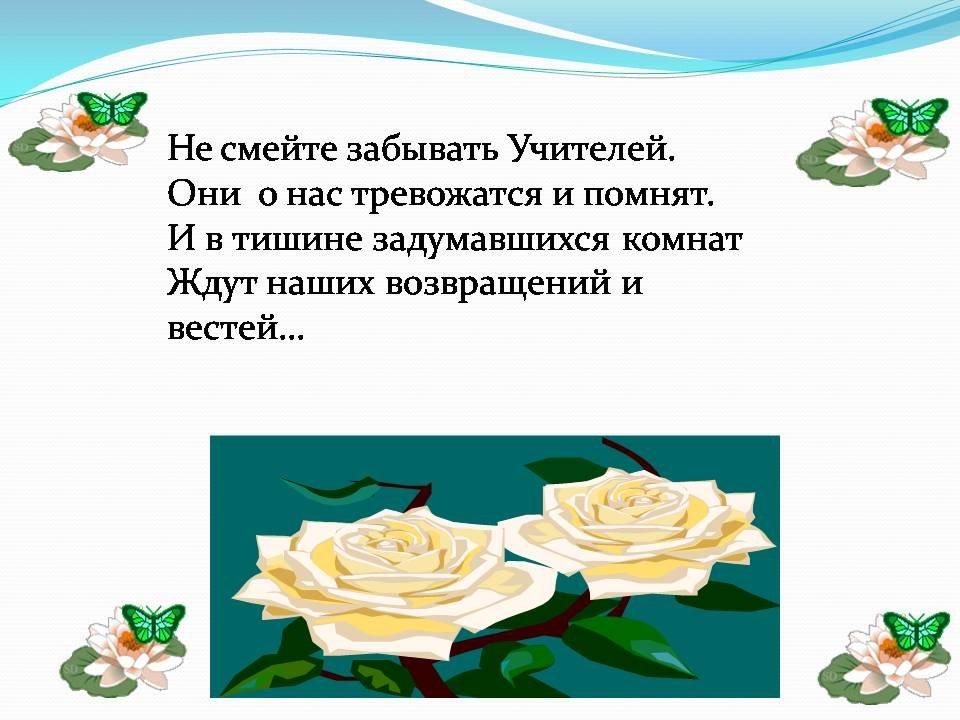 Не смейте забывать Учителей.
Они о нас тревожатся и помнят.
И в тишине задумавшихся комнат
Ждут наших возвращений и
вестей…